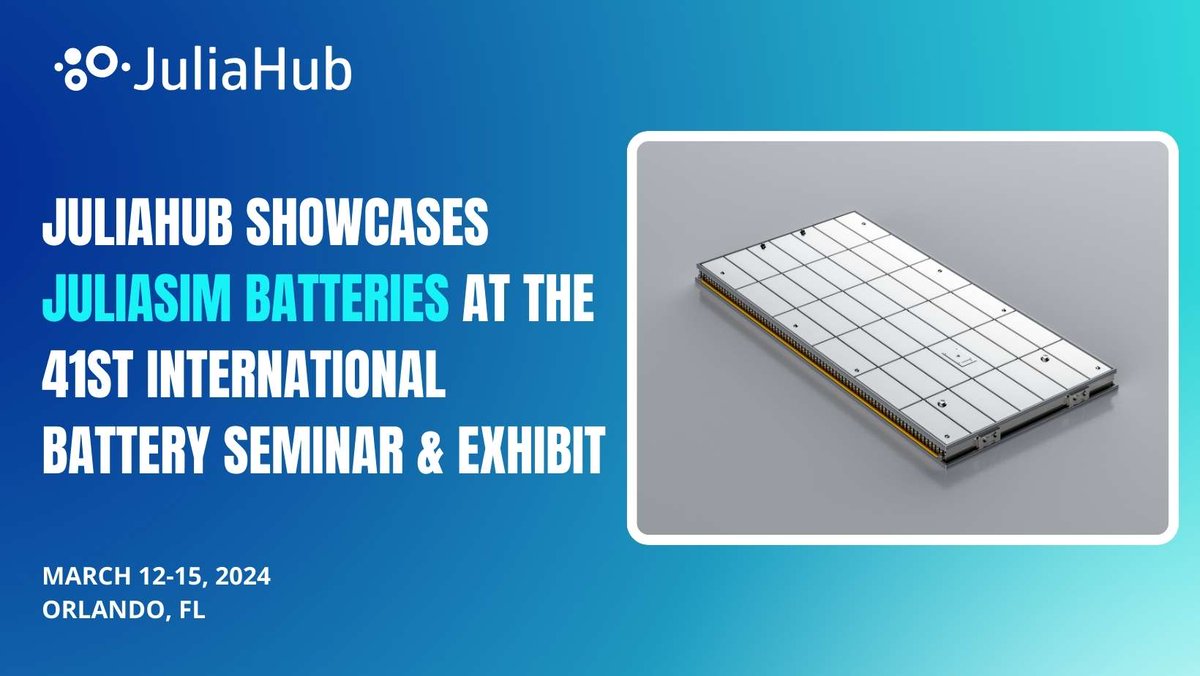 JuliaHub

JULIAHUB SHOWCASES JULIASIM BATTERIES AT THE 41ST INTERNATIONAL BATTERY SEMINAR & EXHIBIT

MARCH 12-15, 2024
ORLANDO, FL